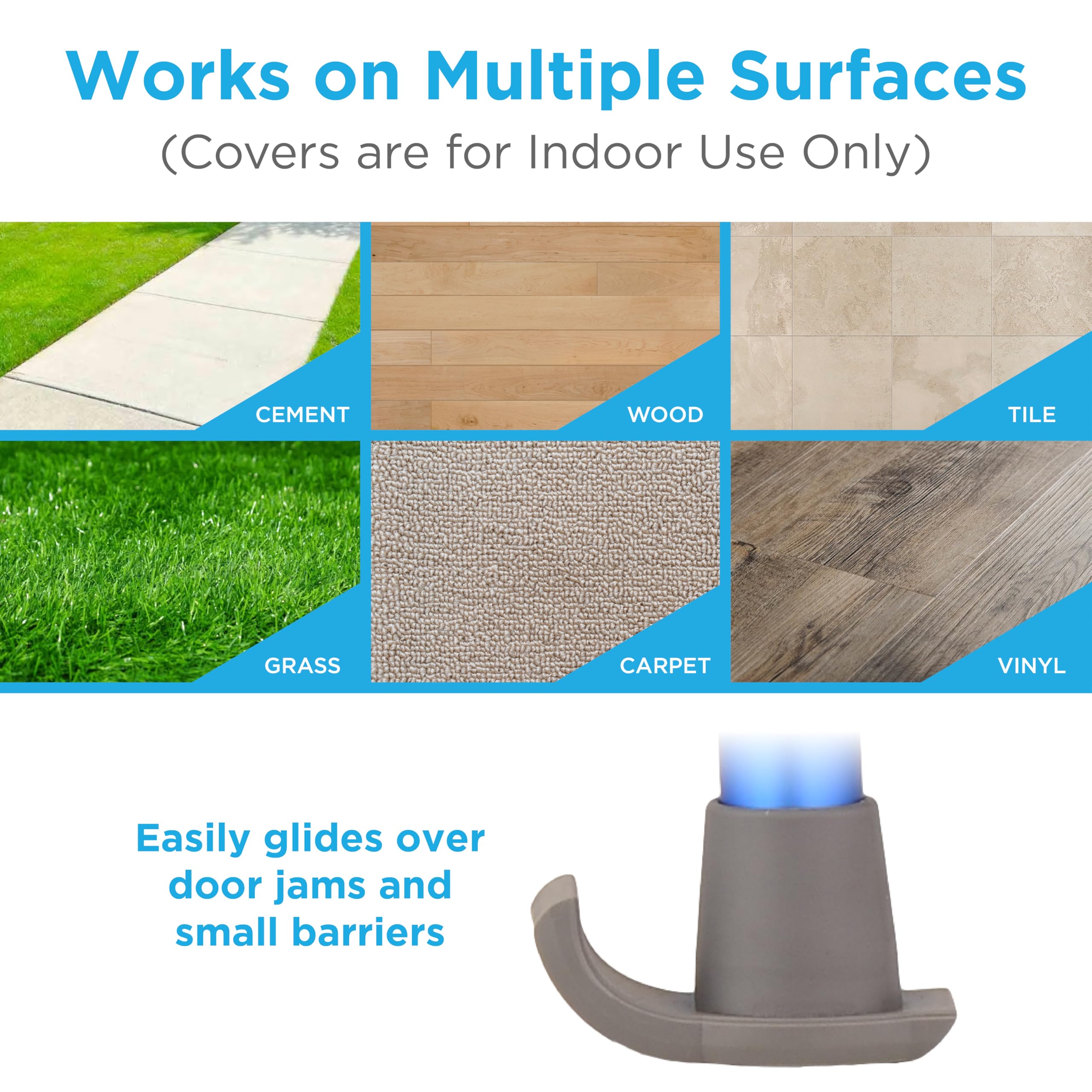 Works on Multiple Surfaces
(Covers are for Indoor Use Only)

CEMENT

WOOD

TILE

GRASS

CARPET

VINYL

Easily glides over door jams and small barriers